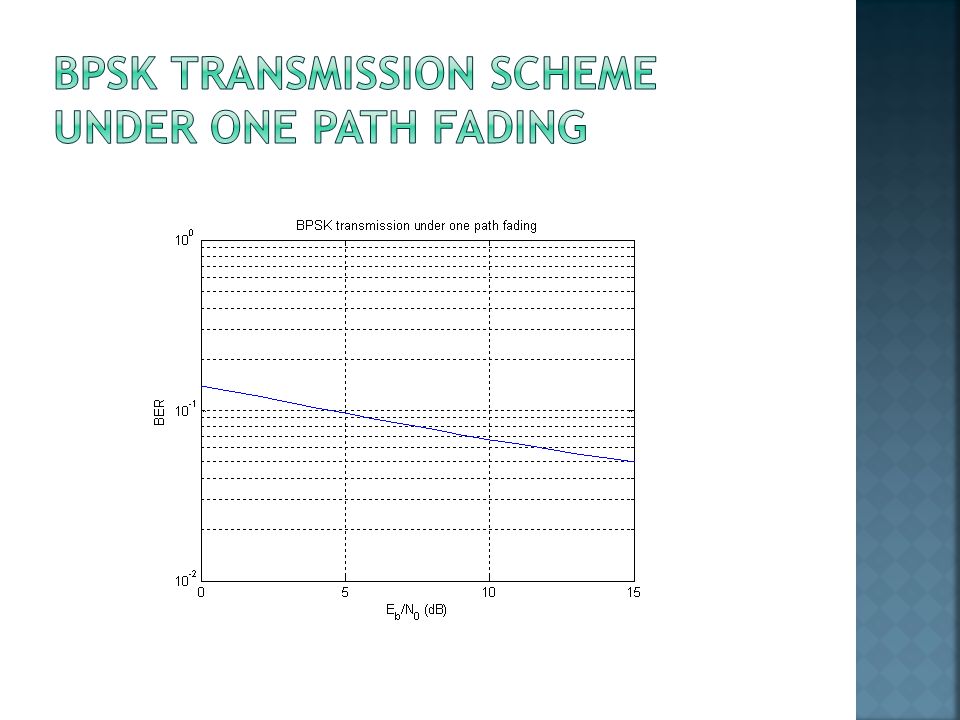 BPSK TRANSMISSION SCHEME UNDER ONE PATH FADING

BPSK transmission under one path fading

$10^{0}$

$10^{-1}$

$10^{-2}$

BER

0 5 10 15

$E_b/N_0$ (dB)